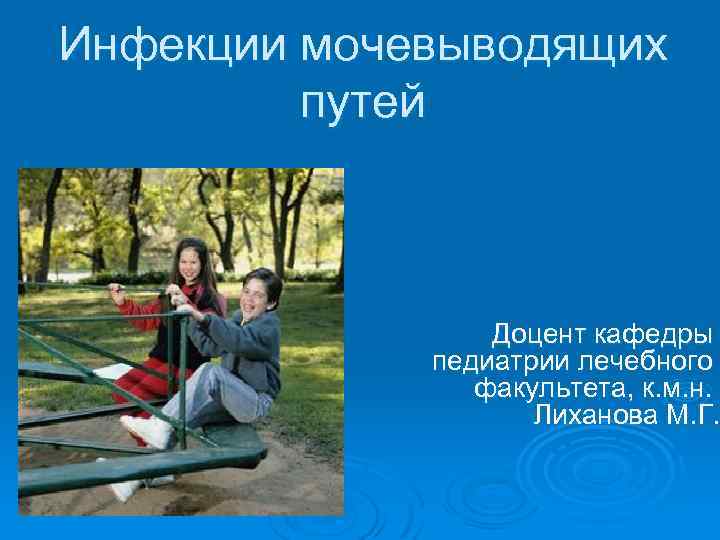 Инфекции мочевыводящих путей

Доцент кафедры педиатрии лечебного факультета, к.м.н. Лиханова М.Г.